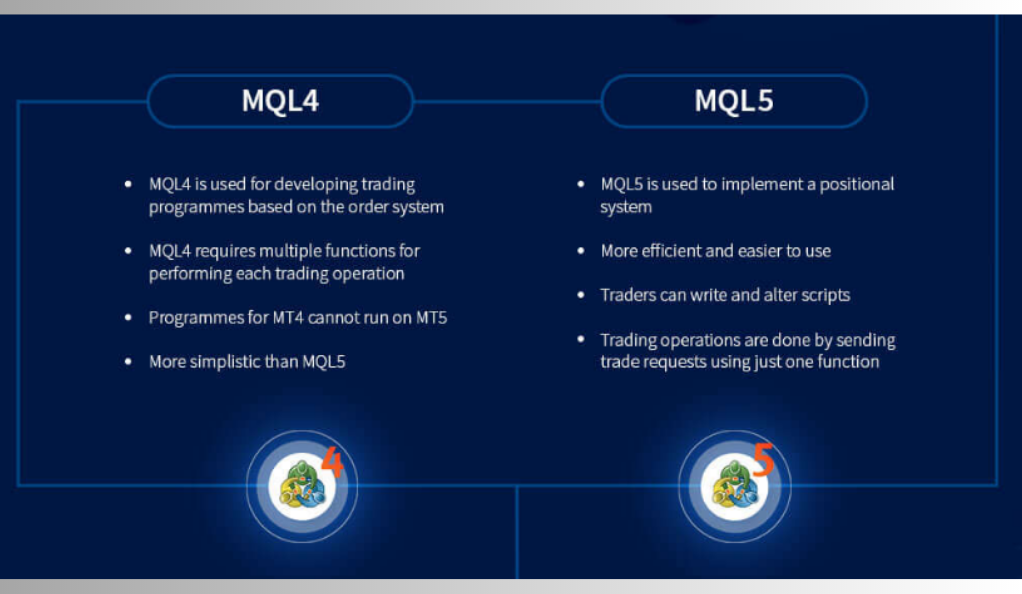 MQL4

- MQL4 is used for developing trading programmes based on the order system
- MQL4 requires multiple functions for performing each trading operation
- Programmes for MT4 cannot run on MT5
- More simplistic than MQL5

4

MQL5

- MQL5 is used to implement a positional system
- More efficient and easier to use
- Traders can write and alter scripts
- Trading operations are done by sending trade requests using just one function

5